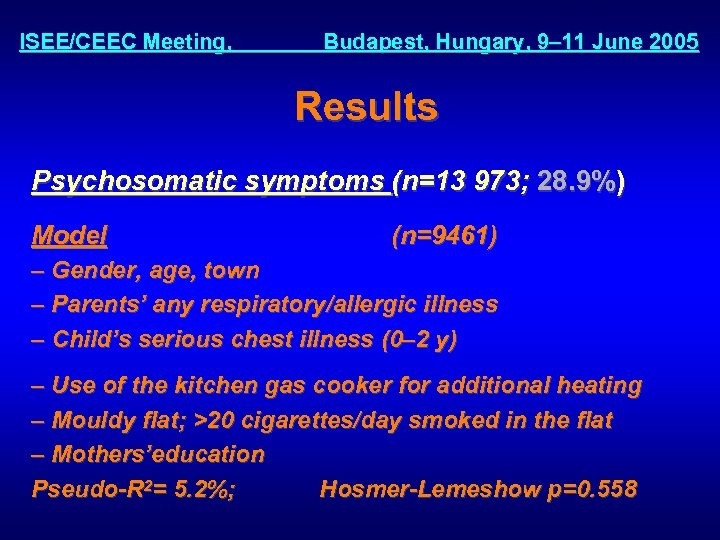 ISEE/CEEC Meeting, Budapest, Hungary, 9–11 June 2005

Results

Psychosomatic symptoms (n=13 973; 28.9%)

Model (n=9461)
– Gender, age, town
– Parents' any respiratory/allergic illness
– Child's serious chest illness (0–2 y)

– Use of the kitchen gas cooker for additional heating
– Mouldy flat; >20 cigarettes/day smoked in the flat
– Mothers'education
Pseudo-$R^2$= 5.2%; Hosmer-Lemeshow p=0.558